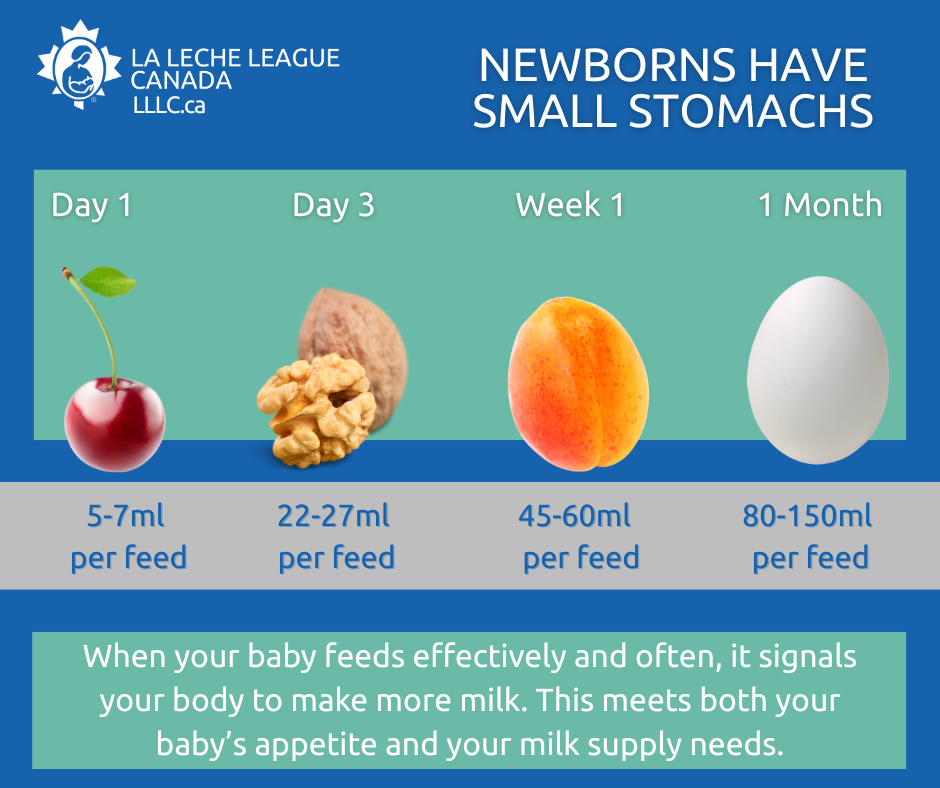 LA LECHE LEAGUE CANADA
LLLC.ca

NEWBORNS HAVE SMALL STOMACHS

Day 1

Day 3

Week 1

1 Month

5-7ml per feed

22-27ml per feed

45-60ml per feed

80-150ml per feed

When your baby feeds effectively and often, it signals your body to make more milk. This meets both your baby's appetite and your milk supply needs.